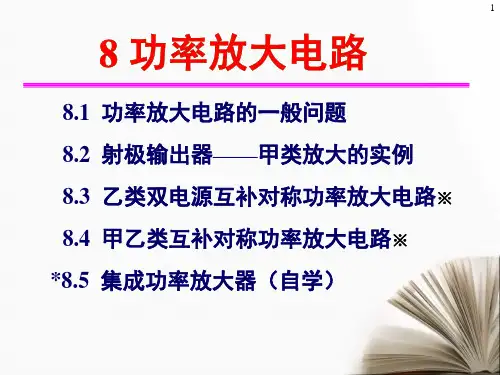 1

8 功率放大电路

8.1 功率放大电路的一般问题

8.2 射极输出器——甲类放大的实例

8.3 乙类双电源互补对称功率放大电路※

8.4 甲乙类互补对称功率放大电路※

*8.5 集成功率放大器（自学）